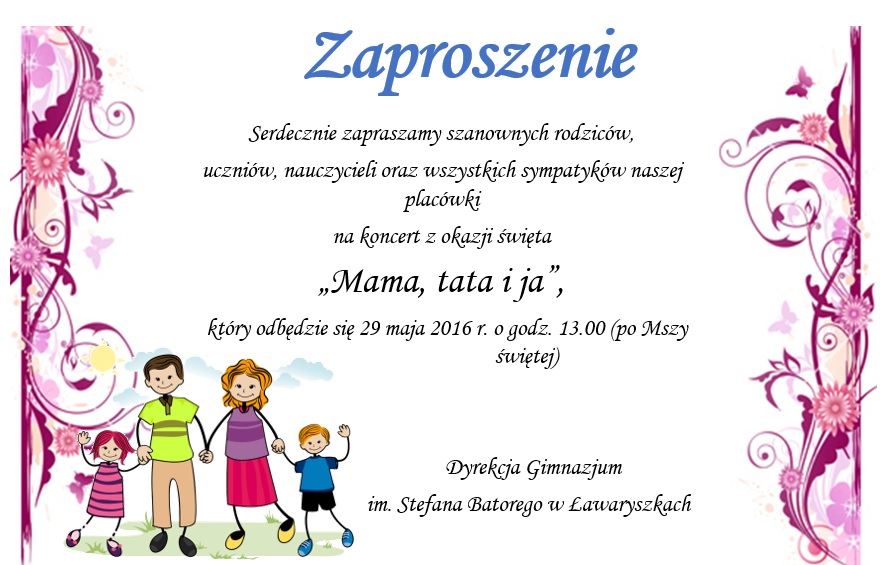 Zaproszenie

Serdecznie zapraszamy szanownych rodziców, uczniów, nauczycieli oraz wszystkich sympatyków naszej placówki

na koncert z okazji święta

„Mama, tata i ja”,

który odbędzie się 29 maja 2016 r. o godz. 13.00 (po Mszy świętej)

Dyrekcja Gimnazjum

im. Stefana Batorego w Ławaryszkach